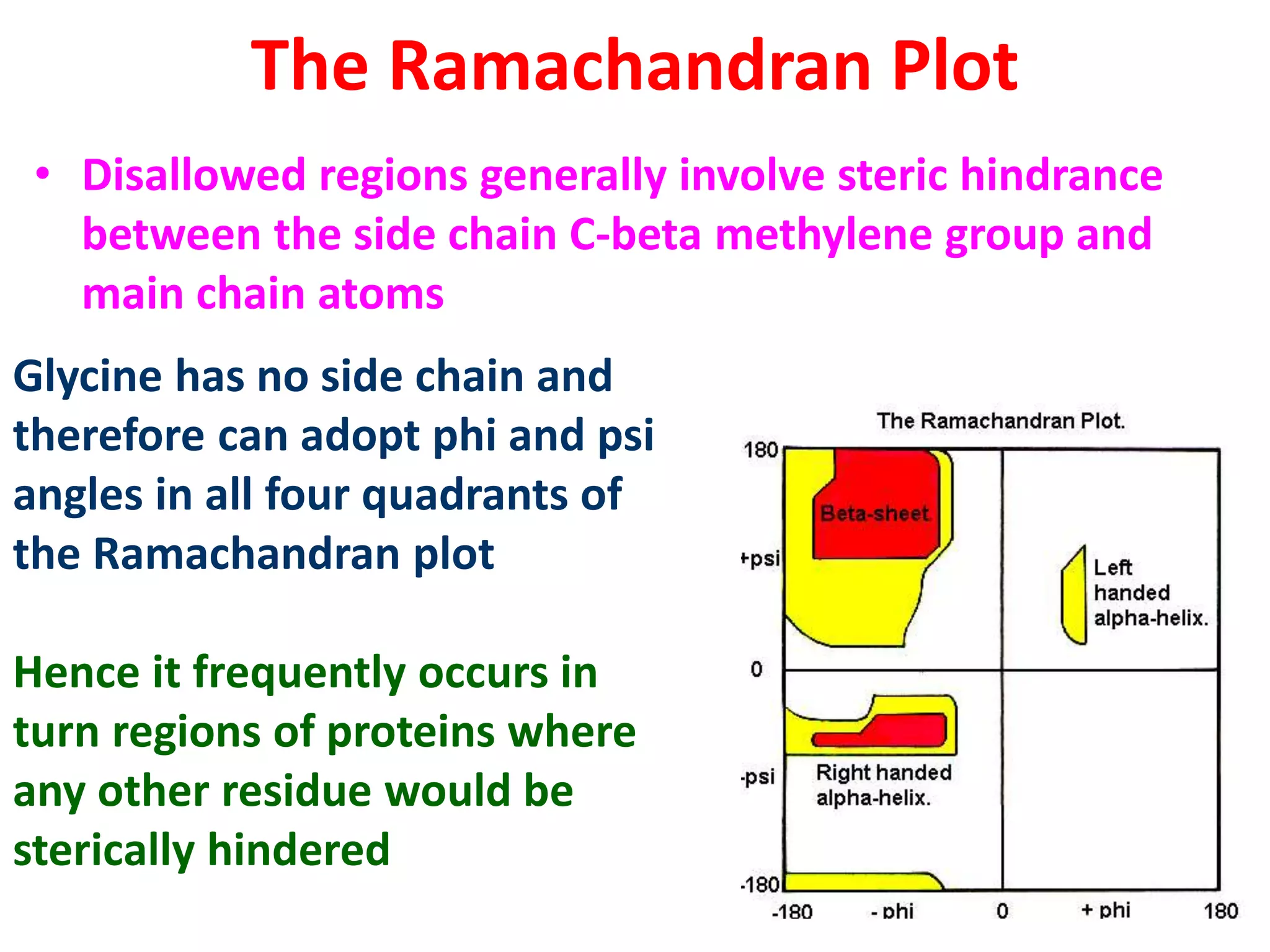 The Ramachandran Plot

• Disallowed regions generally involve steric hindrance between the side chain C-beta methylene group and main chain atoms

Glycine has no side chain and therefore can adopt phi and psi angles in all four quadrants of the Ramachandran plot

Hence it frequently occurs in turn regions of proteins where any other residue would be sterically hindered

The Ramachandran Plot.

180
+psi
0
-psi
-180

Beta-sheet
Left handed alpha-helix.
Right handed alpha-helix.

-180
- phi
0
+ phi
180